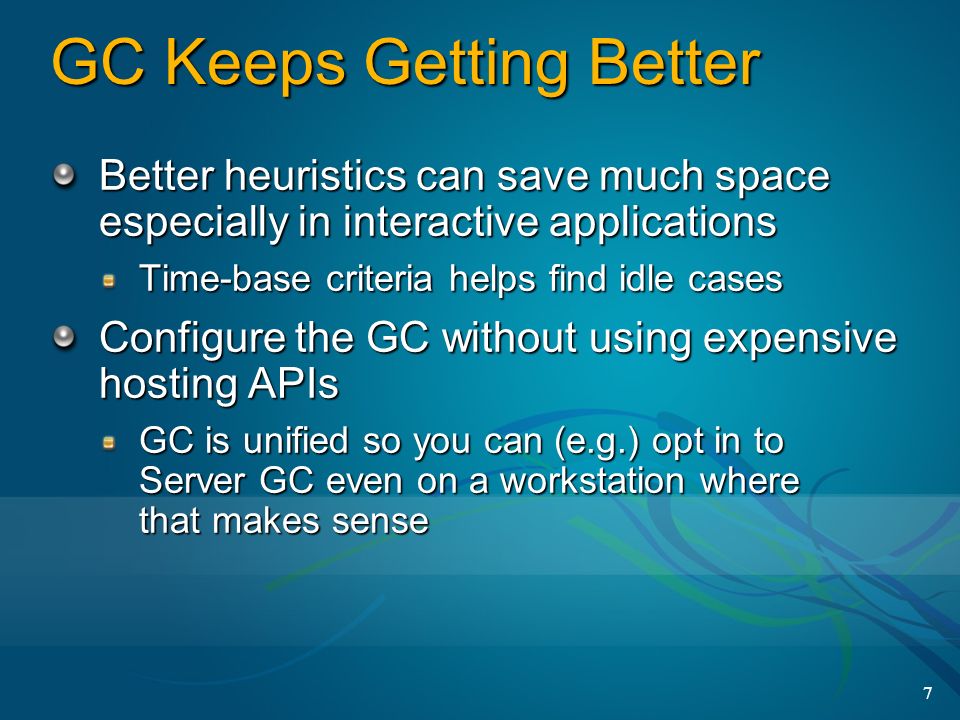 GC Keeps Getting Better

Better heuristics can save much space especially in interactive applications

Time-base criteria helps find idle cases

Configure the GC without using expensive hosting APIs

GC is unified so you can (e.g.) opt in to Server GC even on a workstation where that makes sense

7